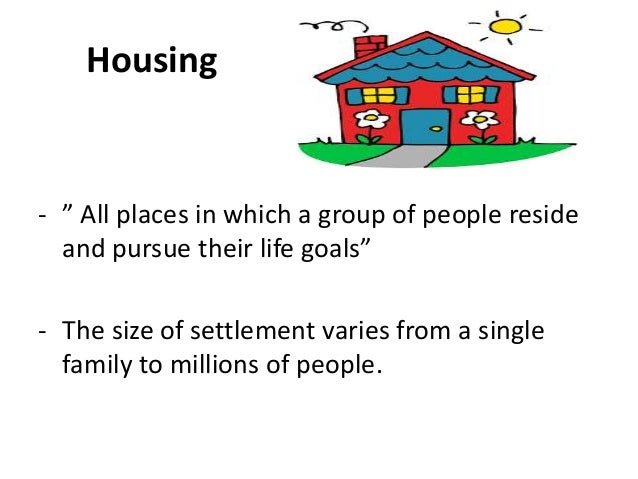 Housing

- ” All places in which a group of people reside and pursue their life goals”

- The size of settlement varies from a single family to millions of people.